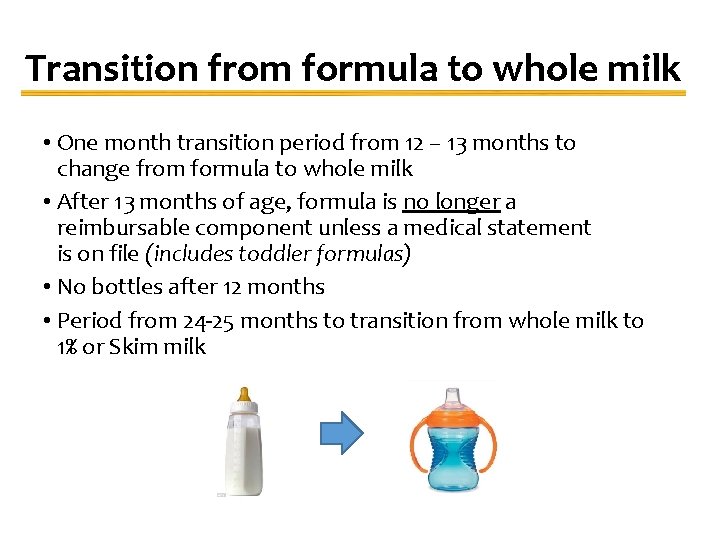 Transition from formula to whole milk

• One month transition period from 12 – 13 months to change from formula to whole milk

• After 13 months of age, formula is no longer a reimbursable component unless a medical statement is on file (includes toddler formulas)

• No bottles after 12 months

• Period from 24-25 months to transition from whole milk to 1% or Skim milk